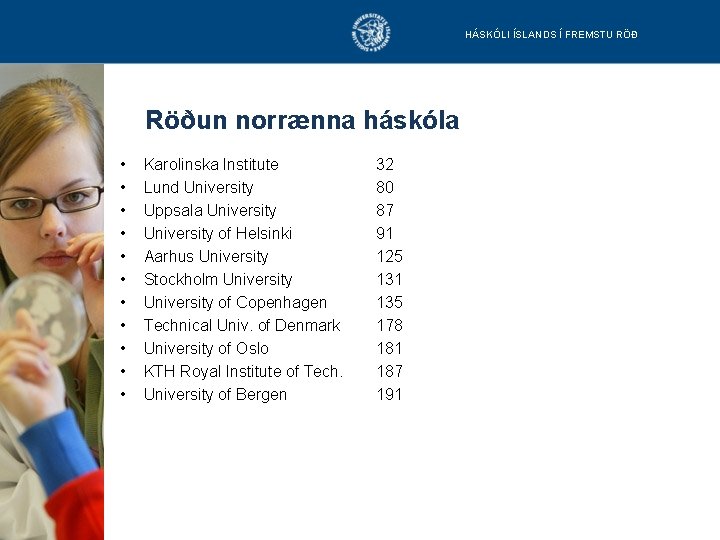 HÁSKÓLI ÍSLANDS Í FREMSTU RÖÐ

Röðun norrænna háskóla

- Karolinska Institute 32
- Lund University 80
- Uppsala University 87
- University of Helsinki 91
- Aarhus University 125
- Stockholm University 131
- University of Copenhagen 135
- Technical Univ. of Denmark 178
- University of Oslo 181
- KTH Royal Institute of Tech. 187
- University of Bergen 191